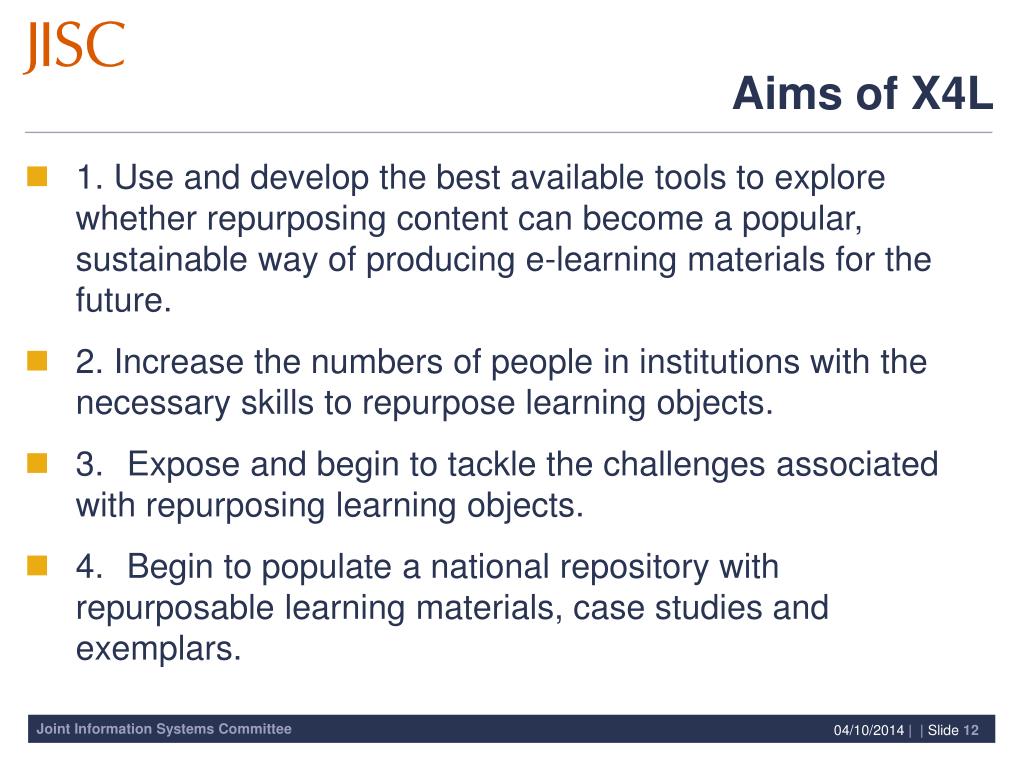 JISC

Aims of X4L

1. Use and develop the best available tools to explore whether repurposing content can become a popular, sustainable way of producing e-learning materials for the future.

2. Increase the numbers of people in institutions with the necessary skills to repurpose learning objects.

3. Expose and begin to tackle the challenges associated with repurposing learning objects.

4. Begin to populate a national repository with repurposable learning materials, case studies and exemplars.

Joint Information Systems Committee

04/10/2014 | | Slide 12